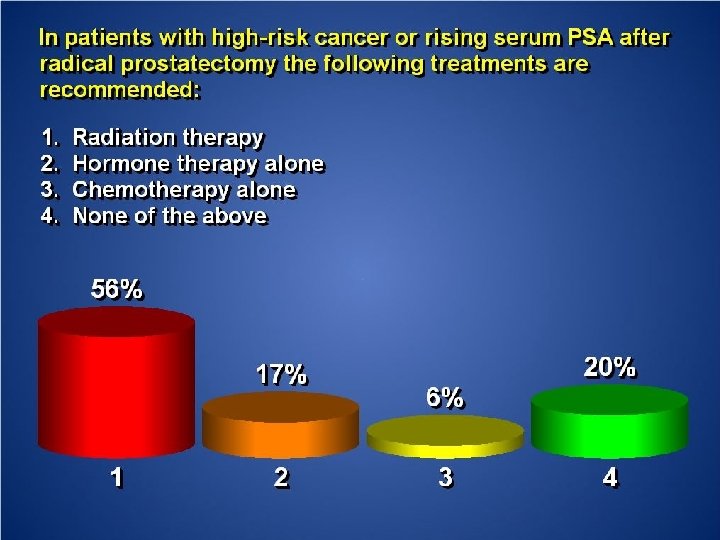 In patients with high-risk cancer or rising serum PSA after radical prostatectomy the following treatments are recommended:

1. Radiation therapy
2. Hormone therapy alone
3. Chemotherapy alone
4. None of the above

56%
17%
6%
20%

1
2
3
4